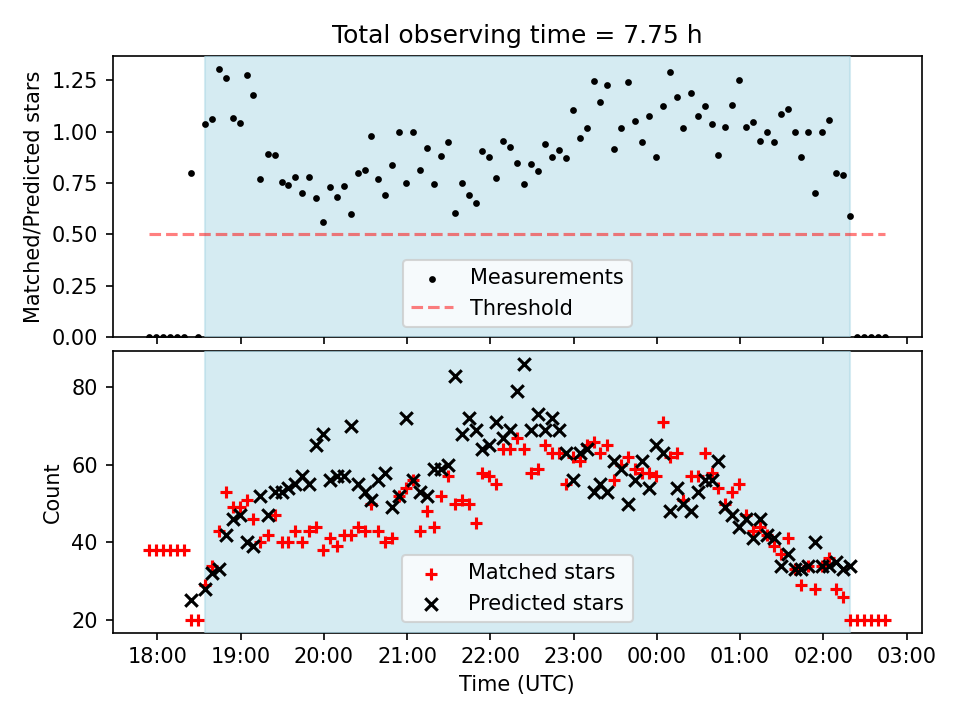 Total observing time = 7.75 h

Matched/Predicted stars

1.25
1.00
0.75
0.50
0.25
0.00

Measurements
Threshold

Count

80
60
40
20

Matched stars
Predicted stars

18:00 19:00 20:00 21:00 22:00 23:00 00:00 01:00 02:00 03:00
Time (UTC)